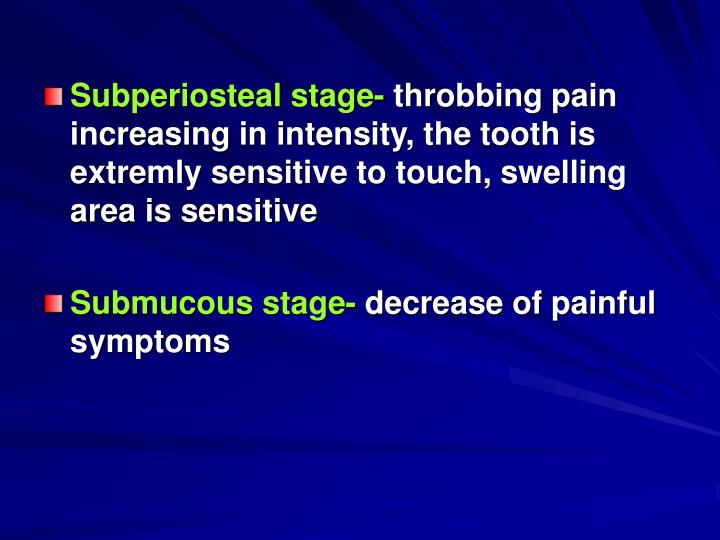 Subperiosteal stage- throbbing pain increasing in intensity, the tooth is extremly sensitive to touch, swelling area is sensitive

Submucous stage- decrease of painful symptoms